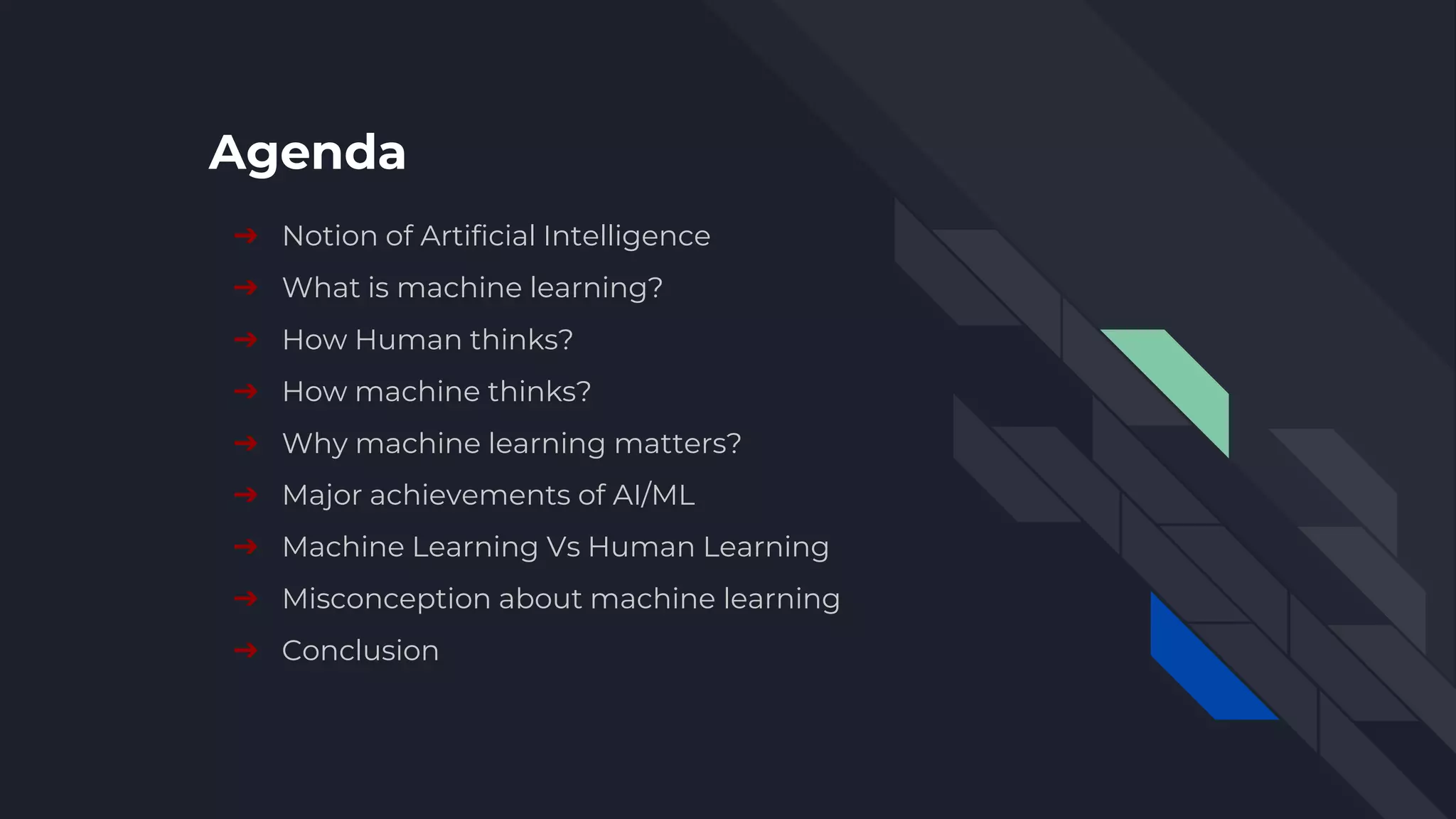 Agenda

→ Notion of Artificial Intelligence
→ What is machine learning?
→ How Human thinks?
→ How machine thinks?
→ Why machine learning matters?
→ Major achievements of AI/ML
→ Machine Learning Vs Human Learning
→ Misconception about machine learning
→ Conclusion